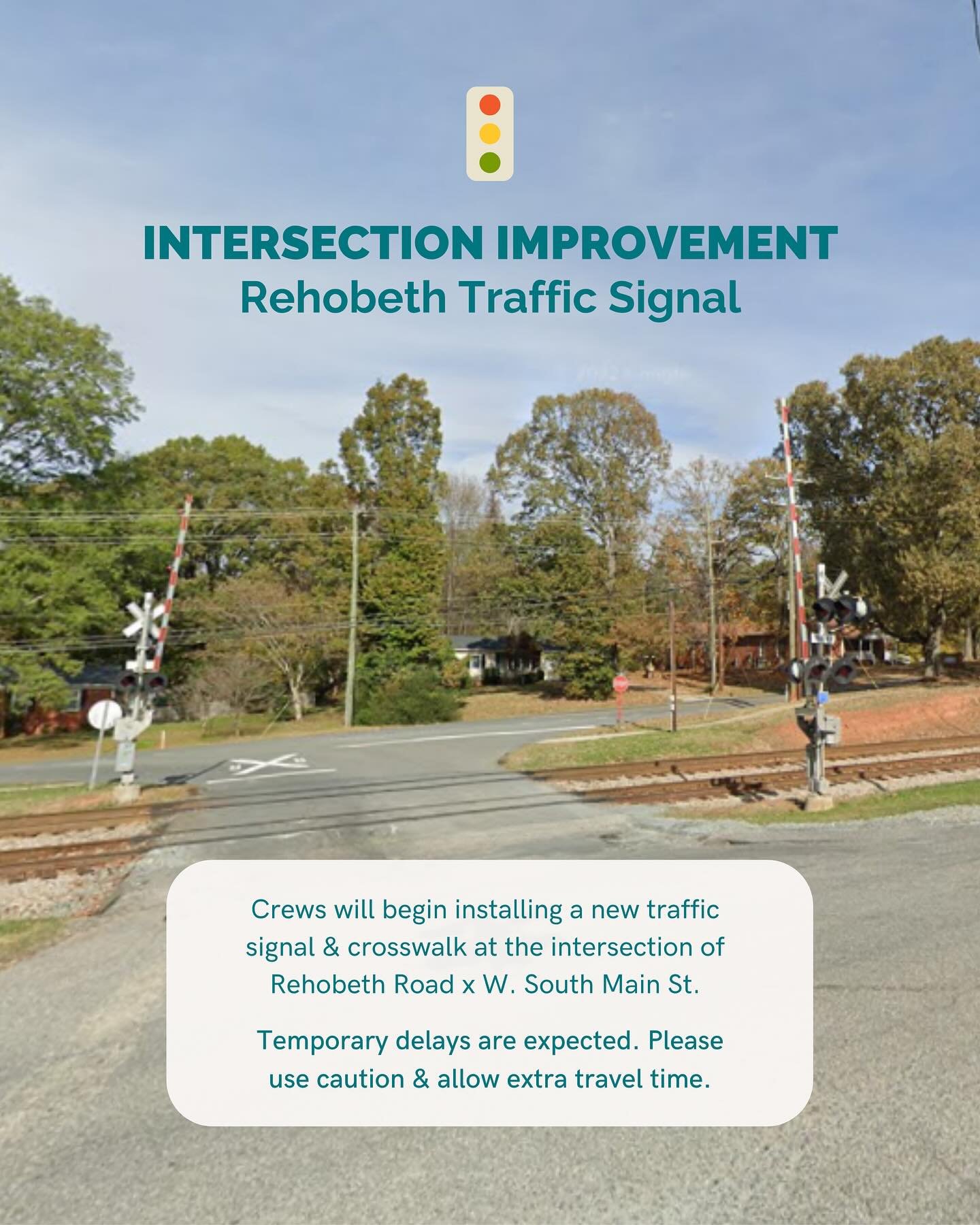 INTERSECTION IMPROVEMENT
Rehobeth Traffic Signal

Crews will begin installing a new traffic signal & crosswalk at the intersection of Rehobeth Road x W. South Main St.

Temporary delays are expected. Please use caution & allow extra travel time.